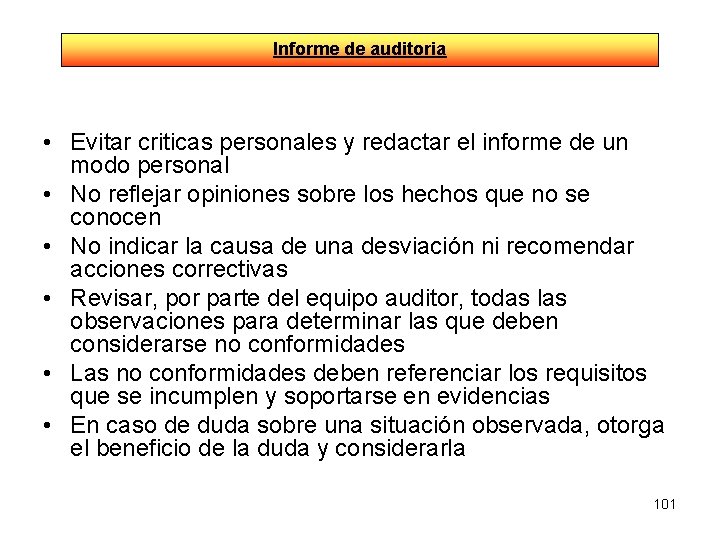 Informe de auditoria

• Evitar criticas personales y redactar el informe de un modo personal
• No reflejar opiniones sobre los hechos que no se conocen
• No indicar la causa de una desviación ni recomendar acciones correctivas
• Revisar, por parte del equipo auditor, todas las observaciones para determinar las que deben considerarse no conformidades
• Las no conformidades deben referenciar los requisitos que se incumplen y soportarse en evidencias
• En caso de duda sobre una situación observada, otorga el beneficio de la duda y considerarla

101